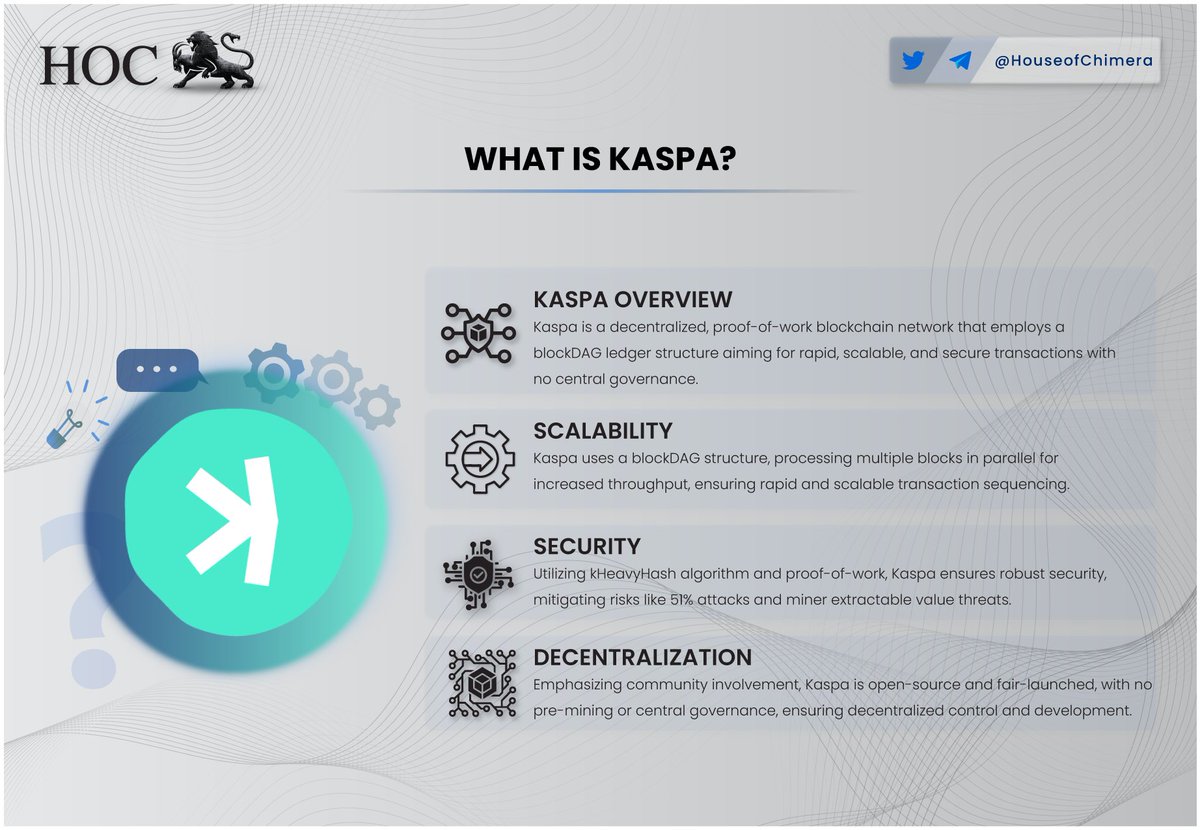 HOC

@HouseofChimera

WHAT IS KASPA?

KASPA OVERVIEW
Kaspa is a decentralized, proof-of-work blockchain network that employs a blockDAG ledger structure aiming for rapid, scalable, and secure transactions with no central governance.

SCALABILITY
Kaspa uses a blockDAG structure, processing multiple blocks in parallel for increased throughput, ensuring rapid and scalable transaction sequencing.

SECURITY
Utilizing kHeavyHash algorithm and proof-of-work, Kaspa ensures robust security, mitigating risks like 51% attacks and miner extractable value threats.

DECENTRALIZATION
Emphasizing community involvement, Kaspa is open-source and fair-launched, with no pre-mining or central governance, ensuring decentralized control and development.